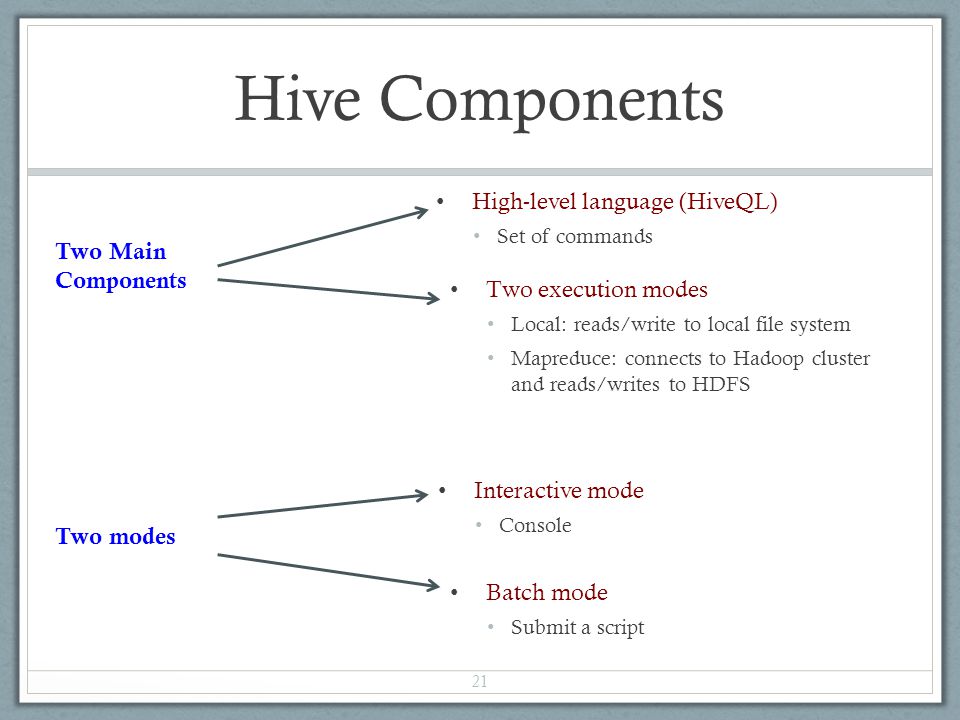 Hive Components

Two Main Components

• High-level language (HiveQL)
  • Set of commands

• Two execution modes
  • Local: reads/write to local file system
  • Mapreduce: connects to Hadoop cluster and reads/writes to HDFS

Two modes

• Interactive mode
  • Console

• Batch mode
  • Submit a script

21